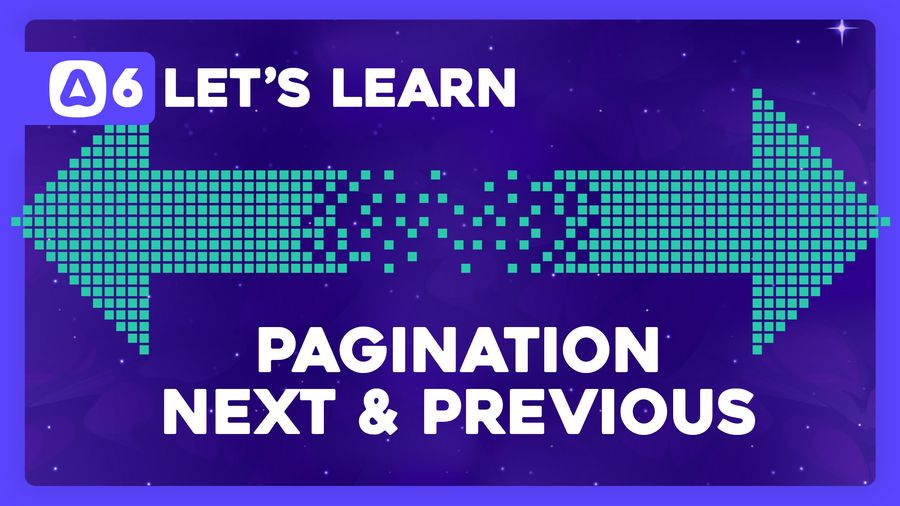 6 LET'S LEARN

PAGINATION
NEXT & PREVIOUS